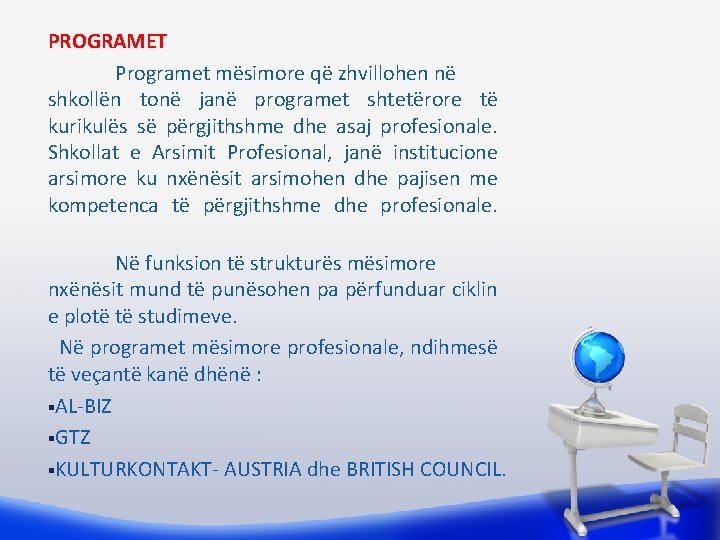 PROGRAMET

Programet mësimore që zhvillohen në shkollën tonë janë programet shtetërore të kurikulës së përgjithshme dhe asaj profesionale. Shkollat e Arsimit Profesional, janë institucione arsimore ku nxënësit arsimohen dhe pajisen me kompetenca të përgjithshme dhe profesionale.

Në funksion të strukturës mësimore nxënësit mund të punësohen pa përfunduar ciklin e plotë të studimeve.

Në programet mësimore profesionale, ndihmesë të veçantë kanë dhënë :

▪AL-BIZ

▪GTZ

▪KULTURKONTAKT- AUSTRIA dhe BRITISH COUNCIL.